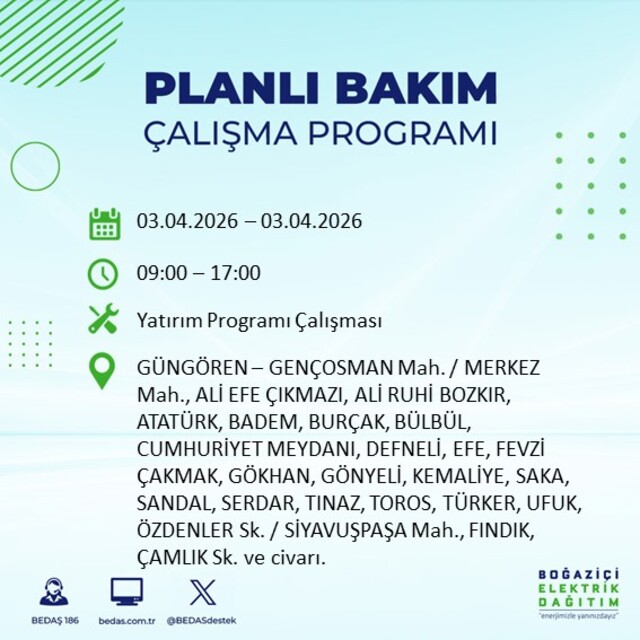 PLANLI BAKIM
ÇALIŞMA PROGRAMI

03.04.2026 – 03.04.2026

09:00 – 17:00

Yatırım Programı Çalışması

GÜNGÖREN – GENÇOSMAN Mah. / MERKEZ Mah., ALİ EFE ÇIKMAZI, ALİ RUHİ BOZKIR, ATATÜRK, BADEM, BURÇAK, BÜLBÜL, CUMHURİYET MEYDANI, DEFNELİ, EFE, FEVZİ ÇAKMAK, GÖKHAN, GÖNYELİ, KEMALİYE, SAKA, SANDAL, SERDAR, TINAZ, TOROS, TÜRKER, UFUK, ÖZDENLER Sk. / SİYAVUŞPAŞA Mah., FINDIK, ÇAMLIK Sk. ve civarı.

BEDAŞ 186
bedas.com.tr
@BEDASdestek

BOĞAZİÇİ
ELEKTRİK
DAĞITIM
"enerjimizle yanınızdayız"